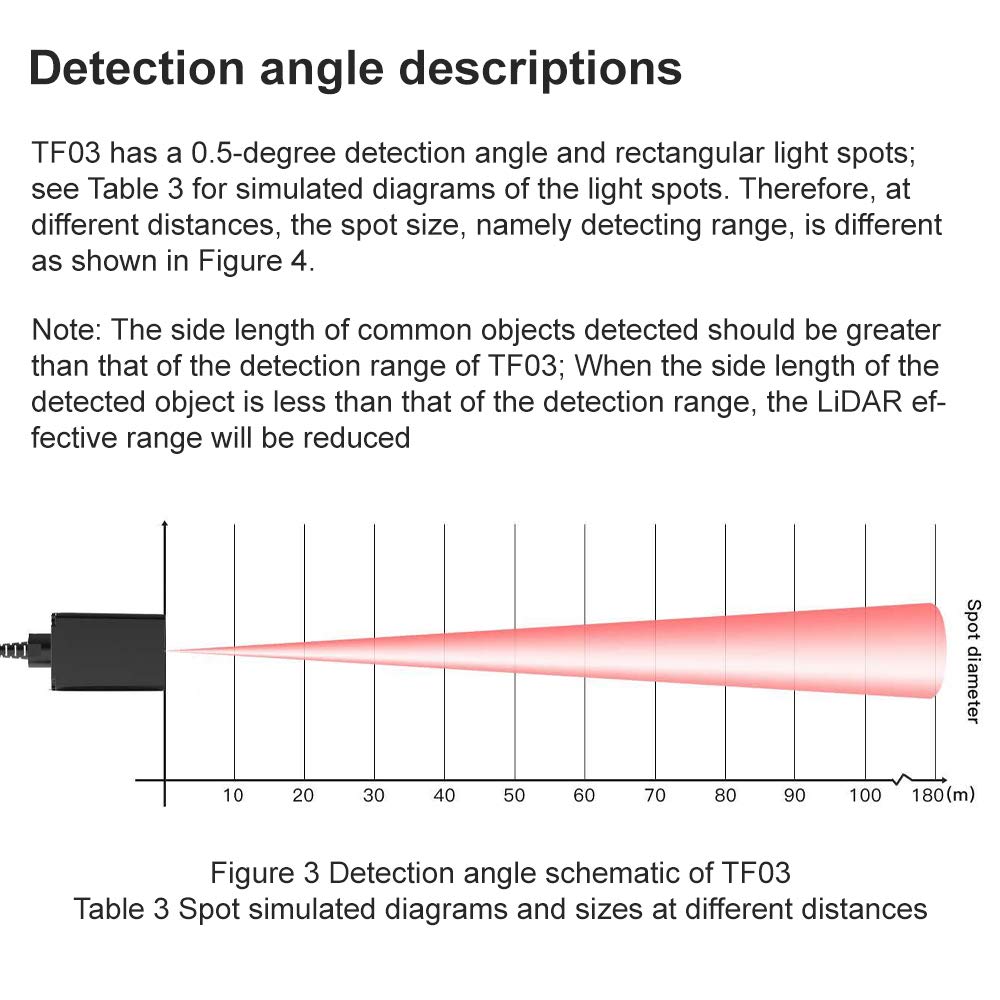 Detection angle descriptions

TF03 has a 0.5-degree detection angle and rectangular light spots; see Table 3 for simulated diagrams of the light spots. Therefore, at different distances, the spot size, namely detecting range, is different as shown in Figure 4.

Note: The side length of common objects detected should be greater than that of the detection range of TF03; When the side length of the detected object is less than that of the detection range, the LiDAR effective range will be reduced

Spot diameter

10 20 30 40 50 60 70 80 90 100 180(m)

Figure 3 Detection angle schematic of TF03
Table 3 Spot simulated diagrams and sizes at different distances